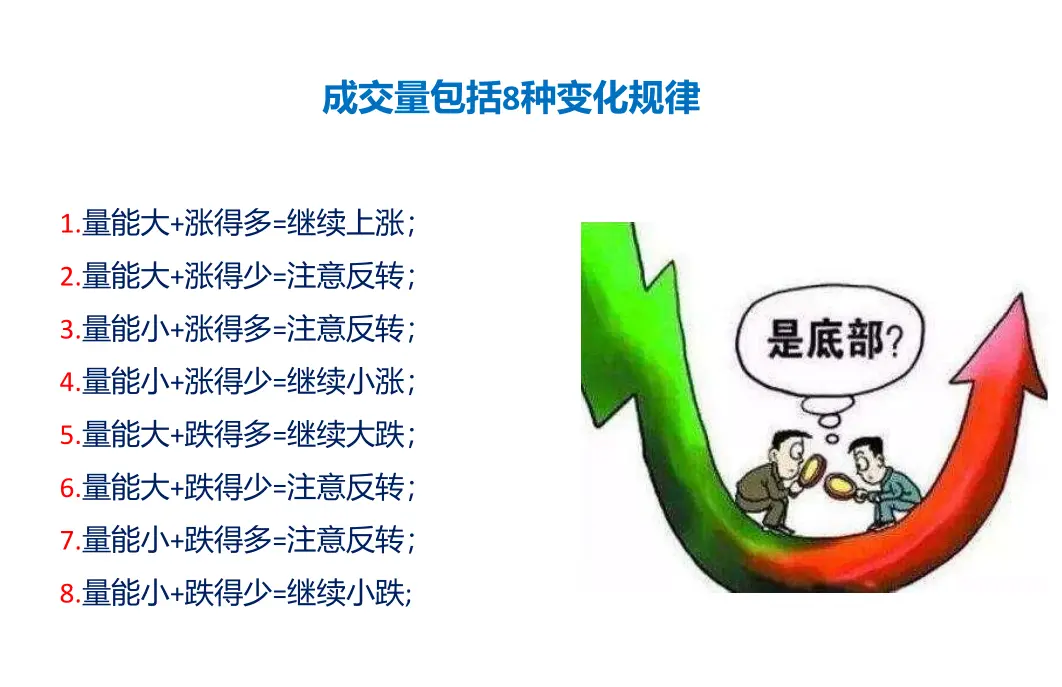 成交量包括8种变化规律

1.量能大+涨得多=继续上涨；
2.量能大+涨得少=注意反转；
3.量能小+涨得多=注意反转；
4.量能小+涨得少=继续小涨；
5.量能大+跌得多=继续大跌；
6.量能大+跌得少=注意反转；
7.量能小+跌得多=注意反转；
8.量能小+跌得少=继续小跌；

是底部？